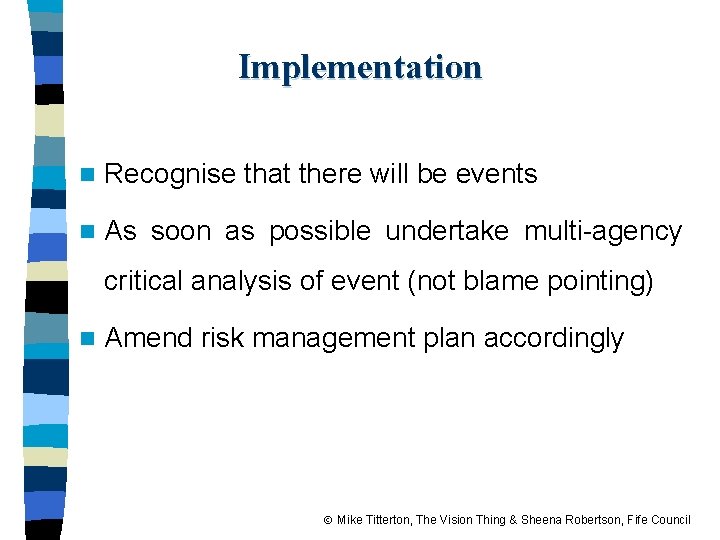 Implementation

Recognise that there will be events

As soon as possible undertake multi-agency critical analysis of event (not blame pointing)

Amend risk management plan accordingly

© Mike Titterton, The Vision Thing & Sheena Robertson, Fife Council